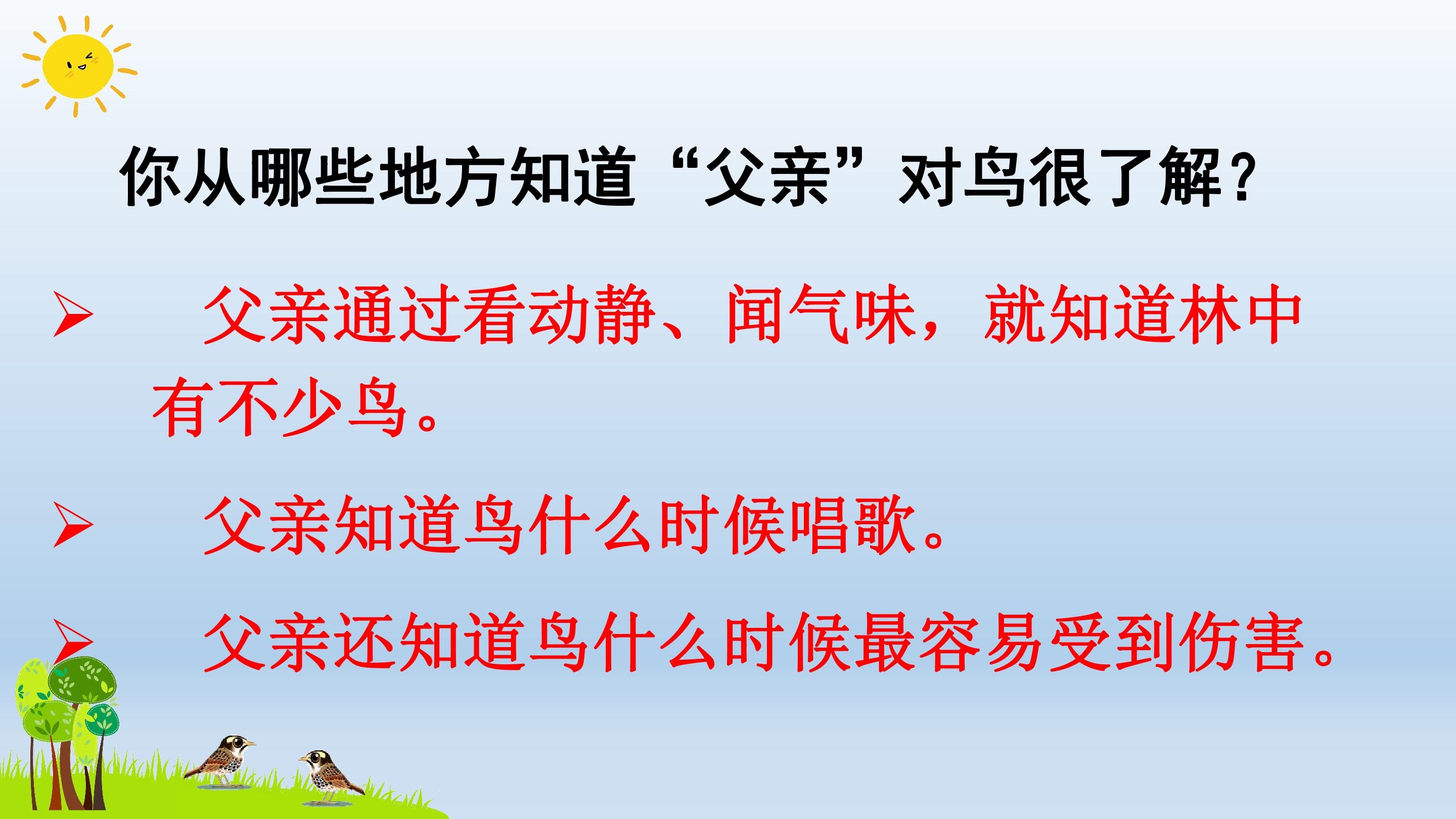 你从哪些地方知道“父亲”对鸟很了解?

➢ 父亲通过看动静、闻气味，就知道林中有不少鸟。

➢ 父亲知道鸟什么时候唱歌。

➢ 父亲还知道鸟什么时候最容易受到伤害。